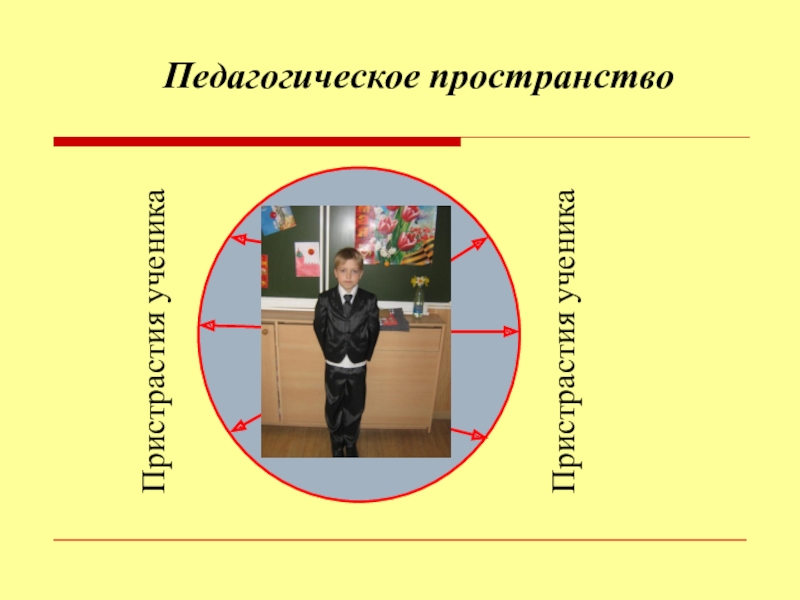 Педагогическое пространство

Пристрастия ученика

Пристрастия ученика